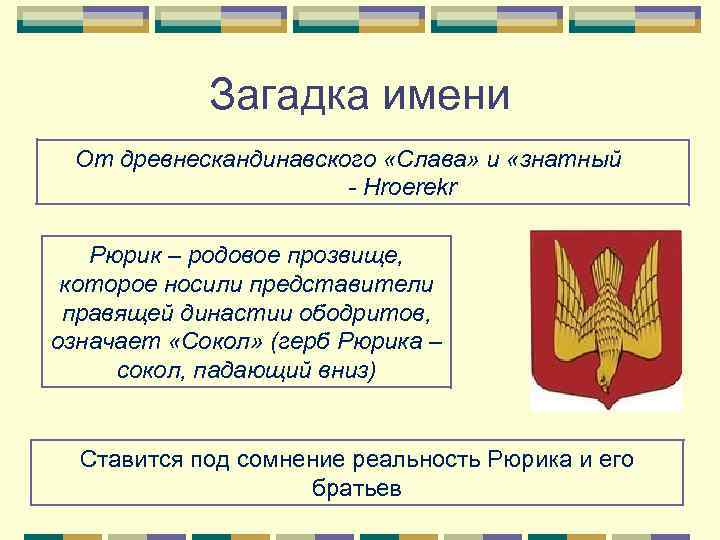 Загадка имени

От древнескандинавского «Слава» и «знатный - Hroerekr

Рюрик – родовое прозвище, которое носили представители правящей династии ободритов, означает «Сокол» (герб Рюрика – сокол, падающий вниз)

Ставится под сомнение реальность Рюрика и его братьев